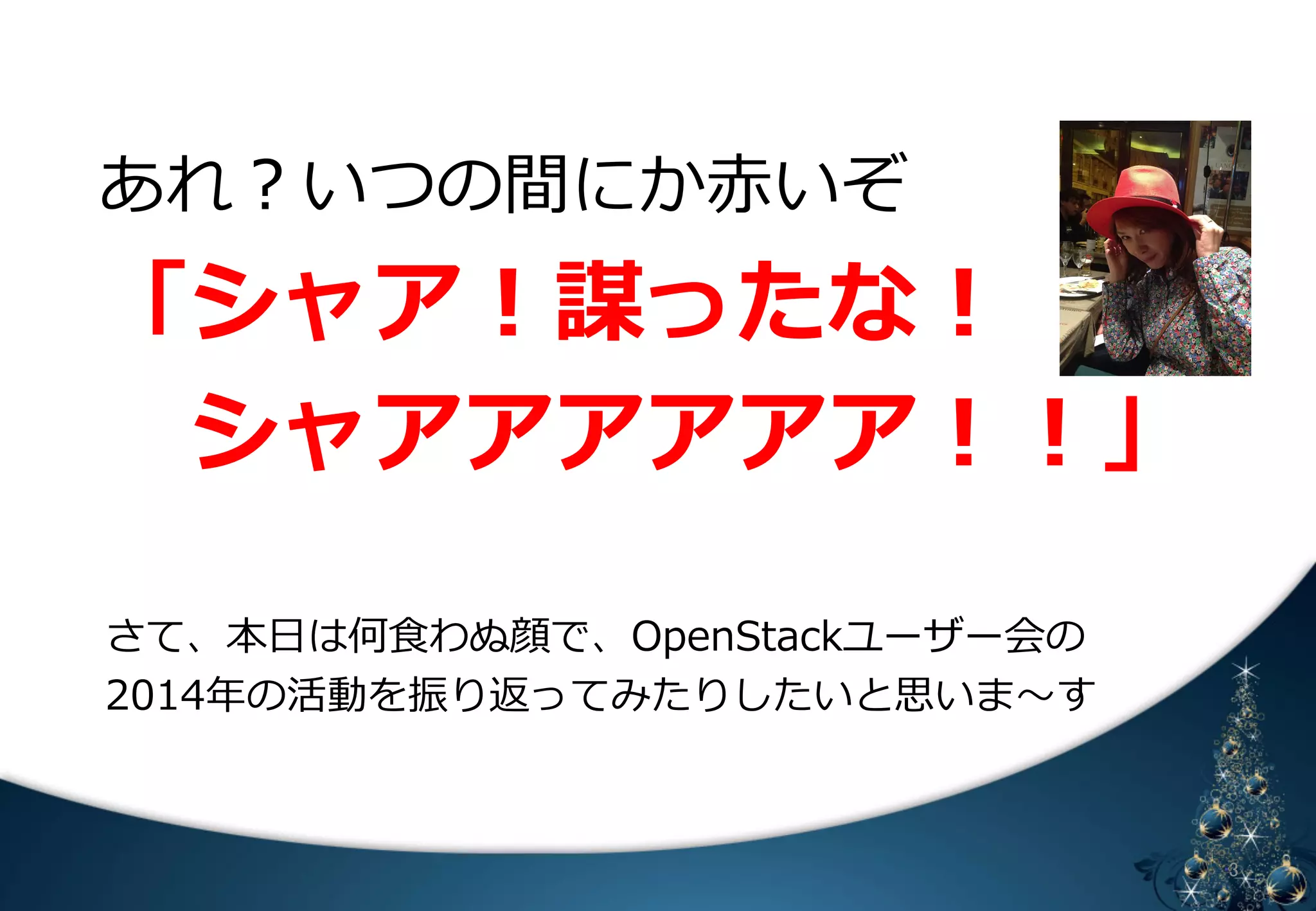 あれ？いつの間にか赤いぞ

「シャア！謀ったな！
シャアアアアアア！！」

さて、本日は何食わぬ顔で、OpenStackユーザー会の2014年の活動を振り返ってみたりしたいと思いま～す

3